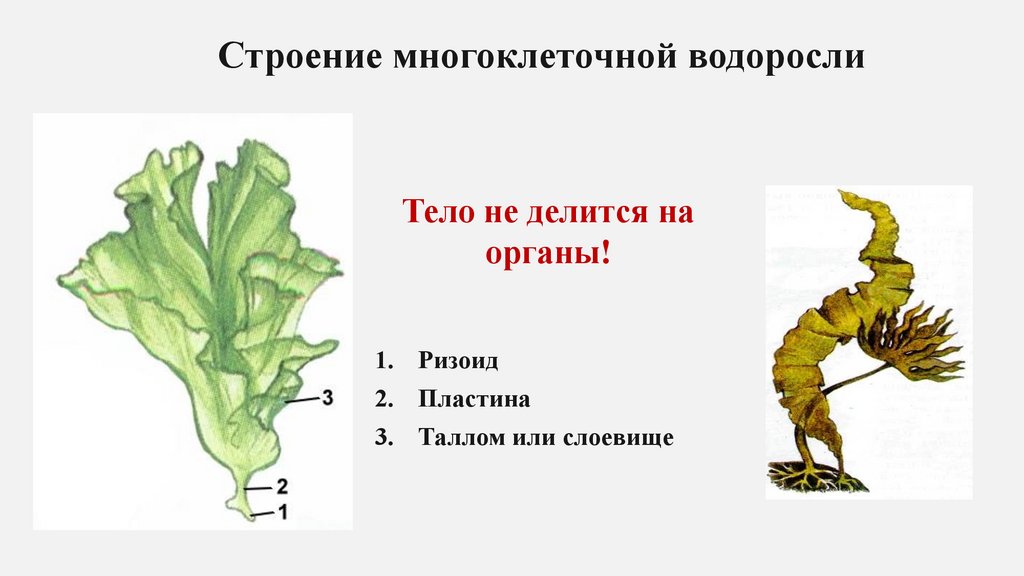 Строение многоклеточной водоросли

3

2

1

Тело не делится на органы!

1. Ризоид
2. Пластина
3. Таллом или слоевище